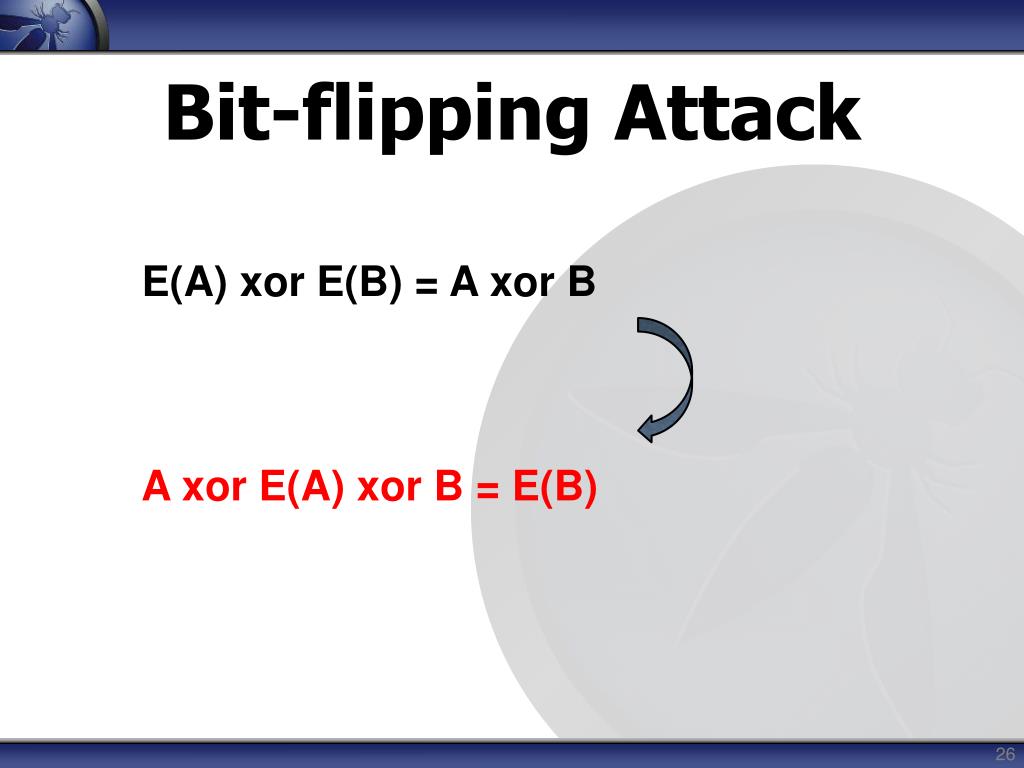 Bit-flipping Attack

E(A) xor E(B) = A xor B

A xor E(A) xor B = E(B)

26